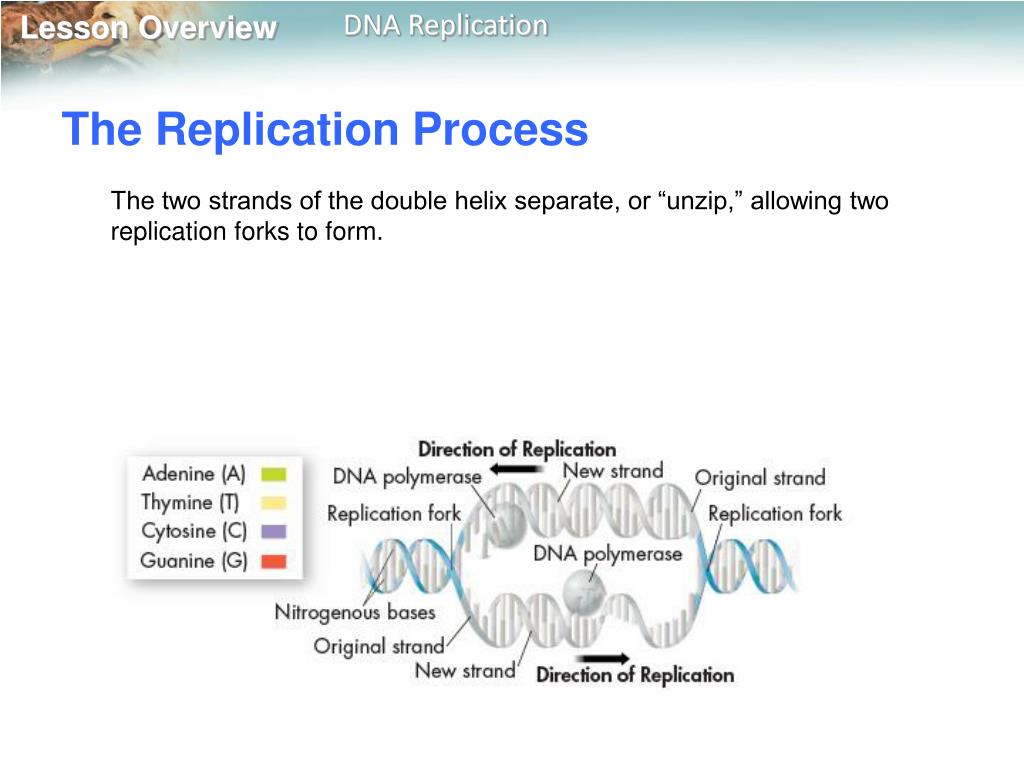 Lesson Overview DNA Replication

The Replication Process

The two strands of the double helix separate, or “unzip,” allowing two replication forks to form.

Adenine (A)
Thymine (T)
Cytosine (C)
Guanine (G)

Direction of Replication
DNA polymerase
New strand
Original strand
Replication fork
Replication fork
DNA polymerase
Nitrogenous bases
Original strand
New strand
Direction of Replication